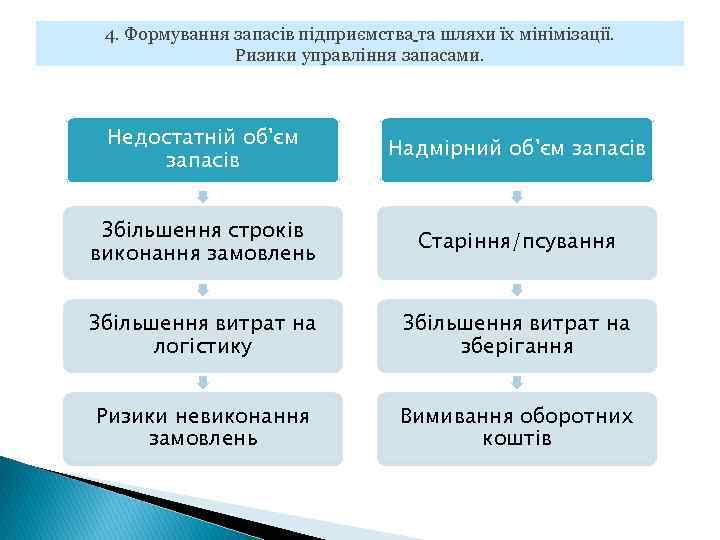 4. Формування запасів підприємства та шляхи їх мінімізації.
Ризики управління запасами.

Недостатній об'єм запасів

Збільшення строків виконання замовлень

Збільшення витрат на логістику

Ризики невиконання замовлень

Надмірний об'єм запасів

Старіння/псування

Збільшення витрат на зберігання

Вимивання оборотних коштів